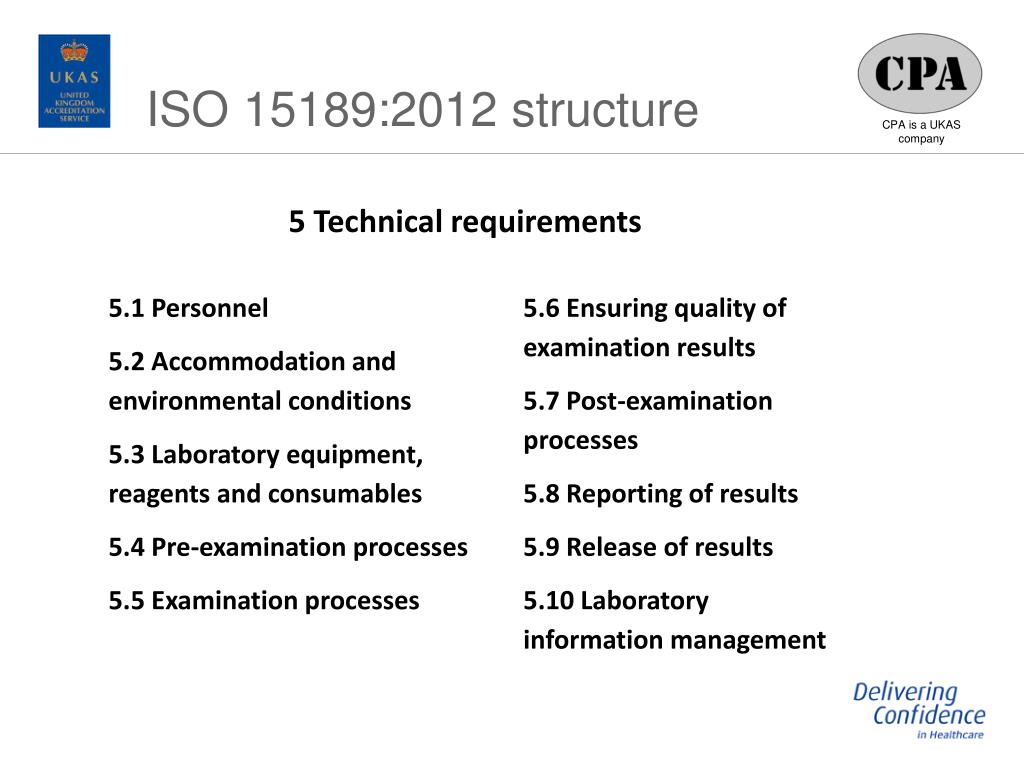 UKAS
UNITED KINGDOM ACCREDITATION SERVICE

ISO 15189:2012 structure

CPA
CPA is a UKAS company

5 Technical requirements

5.1 Personnel

5.2 Accommodation and environmental conditions

5.3 Laboratory equipment, reagents and consumables

5.4 Pre-examination processes

5.5 Examination processes

5.6 Ensuring quality of examination results

5.7 Post-examination processes

5.8 Reporting of results

5.9 Release of results

5.10 Laboratory information management

Delivering Confidence in Healthcare